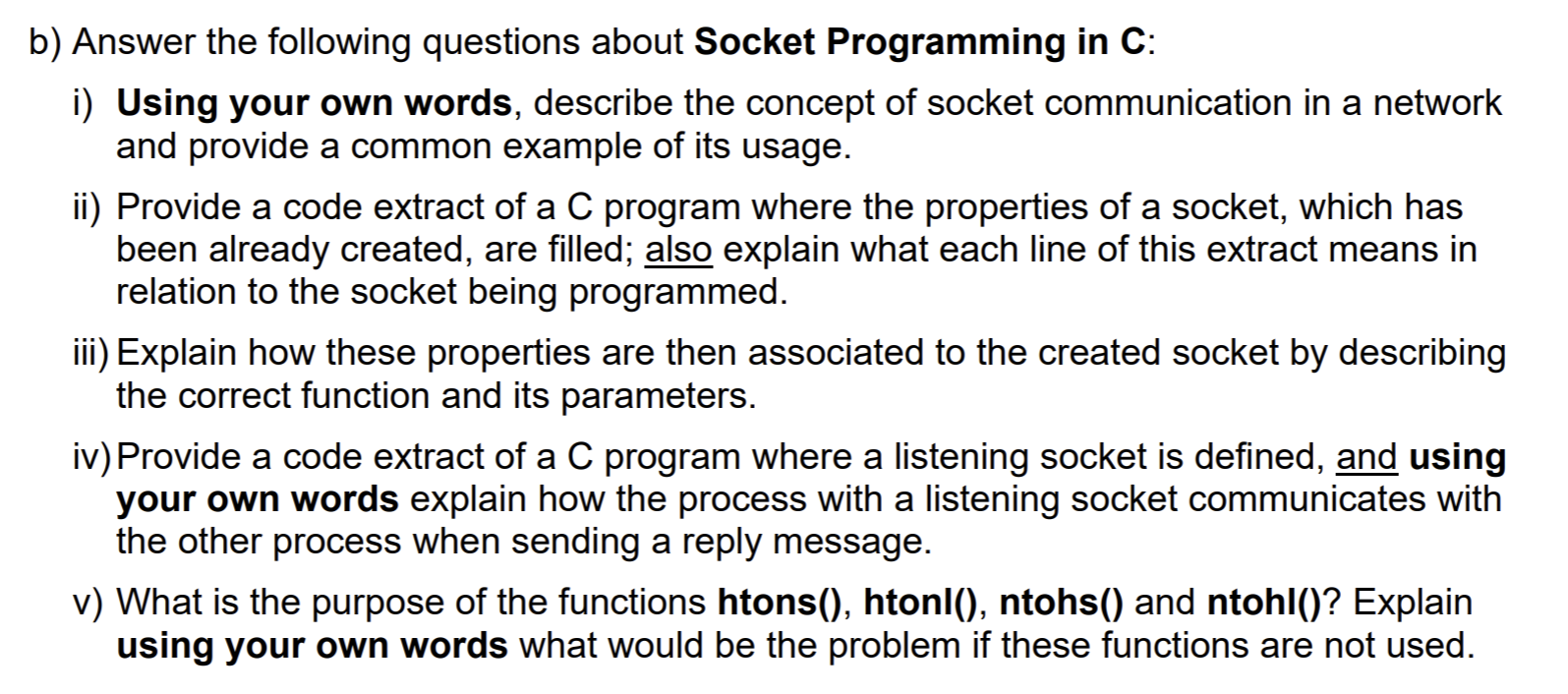 b) Answer the following questions about Socket Programming in C:

i) Using your own words, describe the concept of socket communication in a network and provide a common example of its usage.

ii) Provide a code extract of a C program where the properties of a socket, which has been already created, are filled; also explain what each line of this extract means in relation to the socket being programmed.

iii) Explain how these properties are then associated to the created socket by describing the correct function and its parameters.

iv) Provide a code extract of a C program where a listening socket is defined, and using your own words explain how the process with a listening socket communicates with the other process when sending a reply message.

v) What is the purpose of the functions htons(), htonl(), ntohs() and ntohl()? Explain using your own words what would be the problem if these functions are not used.